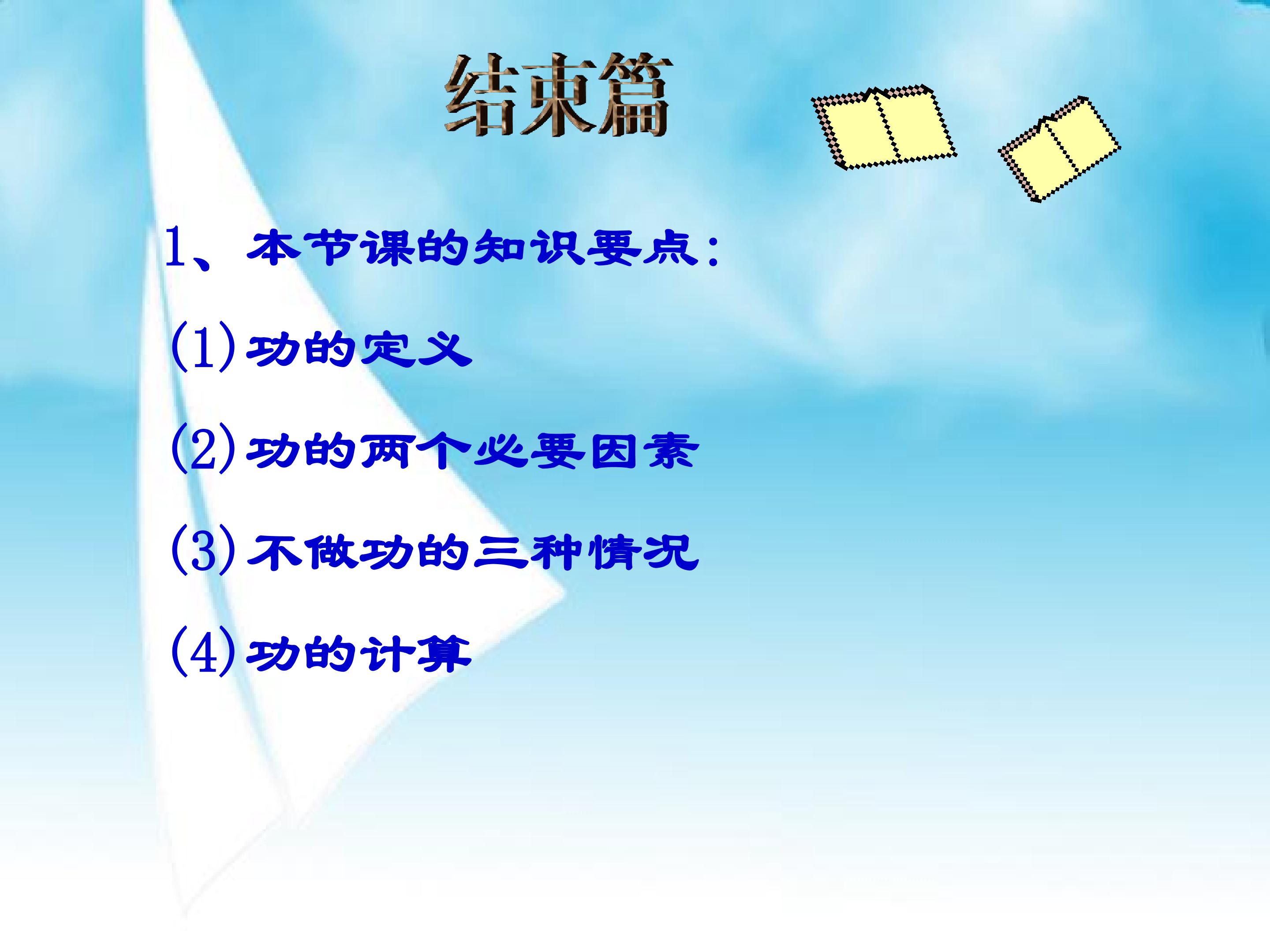 结束篇

1、本节课的知识要点：

(1)功的定义

(2)功的两个必要因素

(3)不做功的三种情况

(4)功的计算